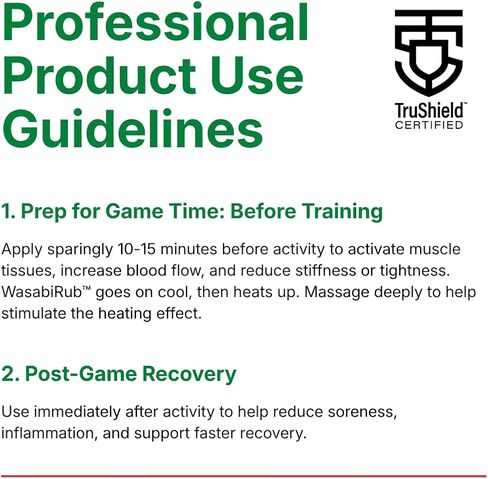 Professional Product Use Guidelines

TruShield™
CERTIFIED

1. Prep for Game Time: Before Training

Apply sparingly 10-15 minutes before activity to activate muscle tissues, increase blood flow, and reduce stiffness or tightness. WasabiRub™ goes on cool, then heats up. Massage deeply to help stimulate the heating effect.

2. Post-Game Recovery

Use immediately after activity to help reduce soreness, inflammation, and support faster recovery.